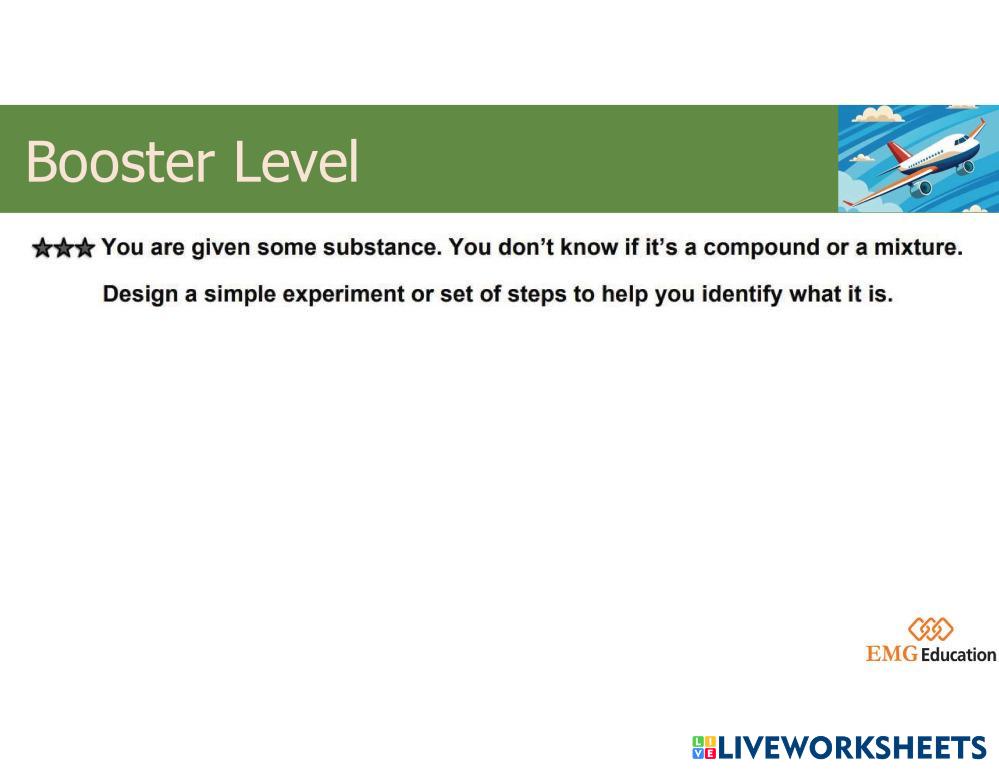 Booster Level

★★★ You are given some substance. You don't know if it's a compound or a mixture.

Design a simple experiment or set of steps to help you identify what it is.

EMG Education

LIVEWORKSHEETS